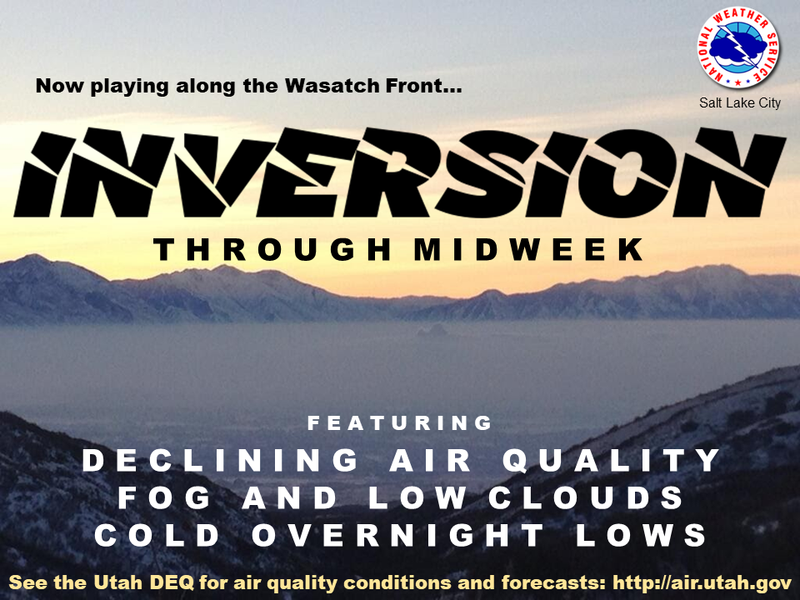 NATIONAL WEATHER SERVICE

Salt Lake City

Now playing along the Wasatch Front...

INVERSION

THROUGH MIDWEEK

FEATURING

DECLINING AIR QUALITY
FOG AND LOW CLOUDS
COLD OVERNIGHT LOWS

See the Utah DEQ for air quality conditions and forecasts: http://air.utah.gov